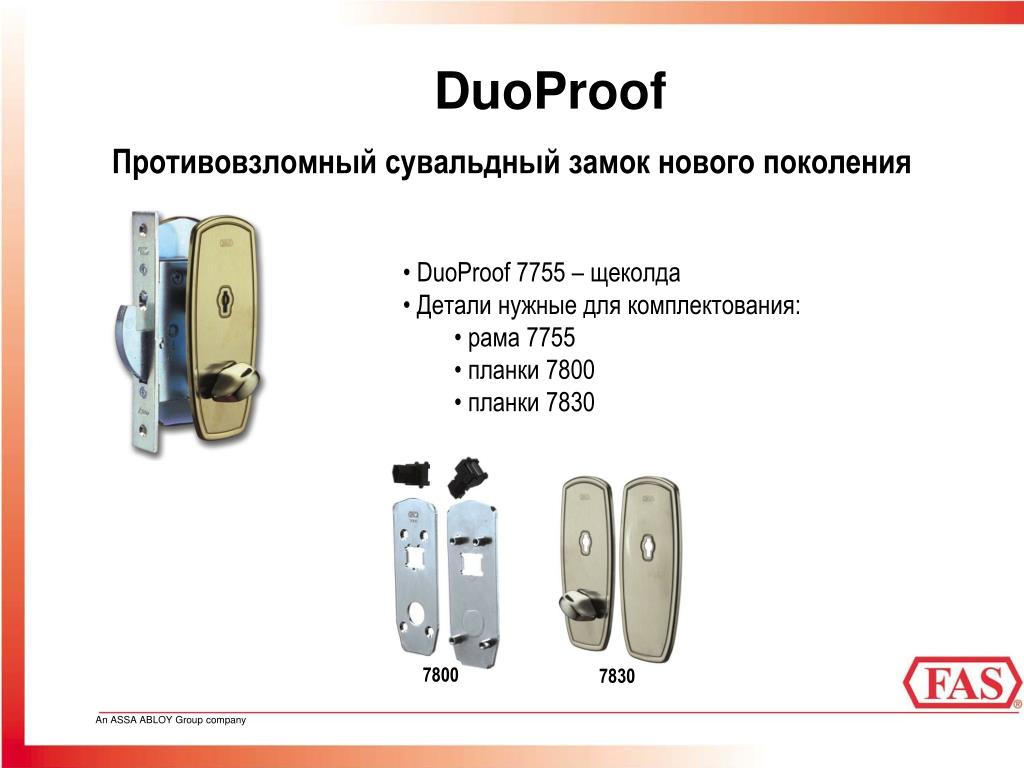 DuoProof

Противовзломный сувальдный замок нового поколения

• DuoProof 7755 – щеколда
• Детали нужные для комплектования:
• рама 7755
• планки 7800
• планки 7830

7800

7830

FAS

An ASSA ABLOY Group company